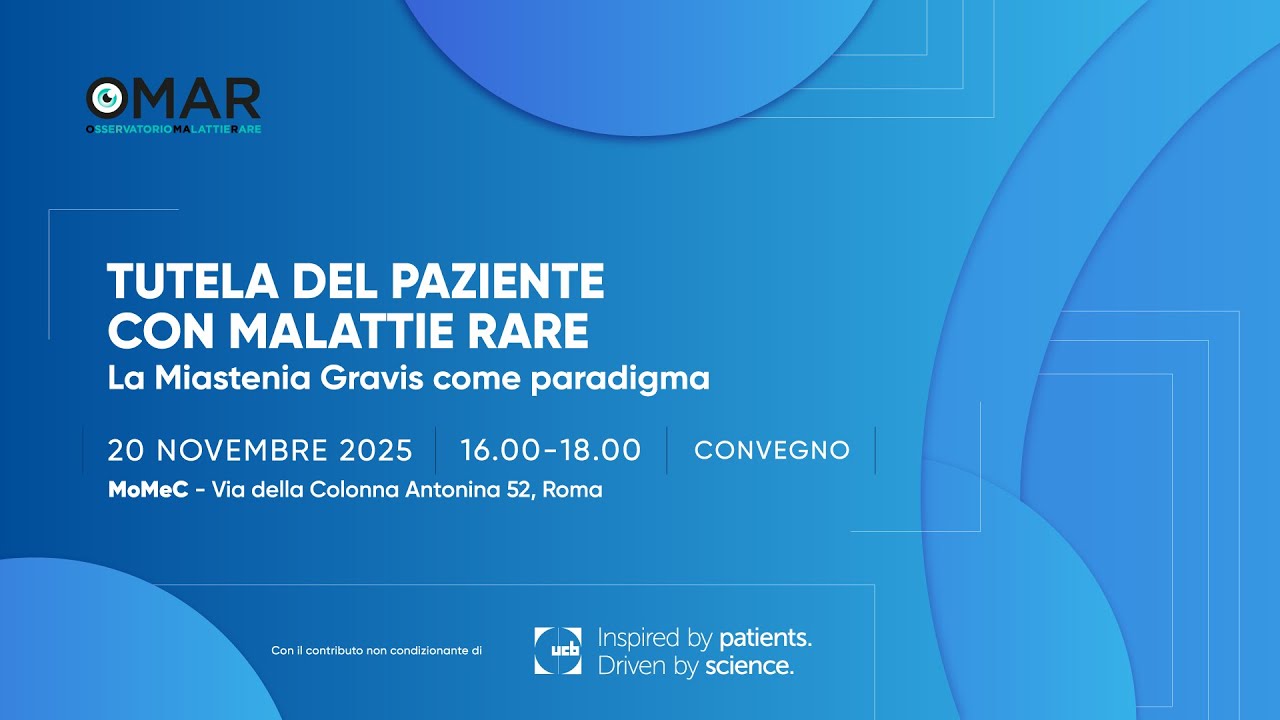 OMAR
OSSERVATORIOMALATTIERARE

TUTELA DEL PAZIENTE CON MALATTIE RARE
La Miastenia Gravis come paradigma

20 NOVEMBRE 2025 | 16.00-18.00 | CONVEGNO
MoMeC - Via della Colonna Antonina 52, Roma

Con il contributo non condizionante di
ucb Inspired by patients. Driven by science.